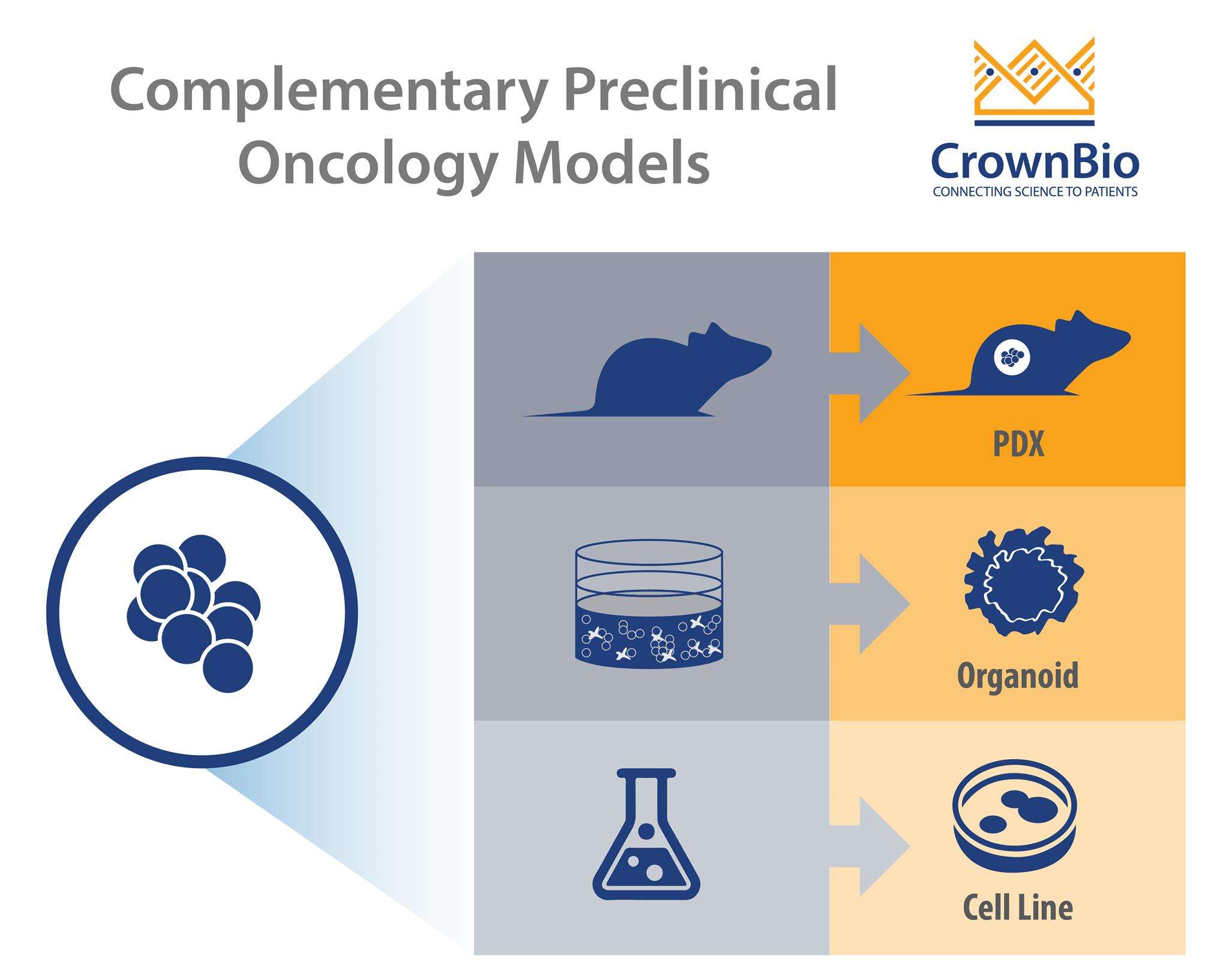 Complementary Preclinical Oncology Models

CrownBio
CONNECTING SCIENCE TO PATIENTS

PDX

Organoid

Cell Line